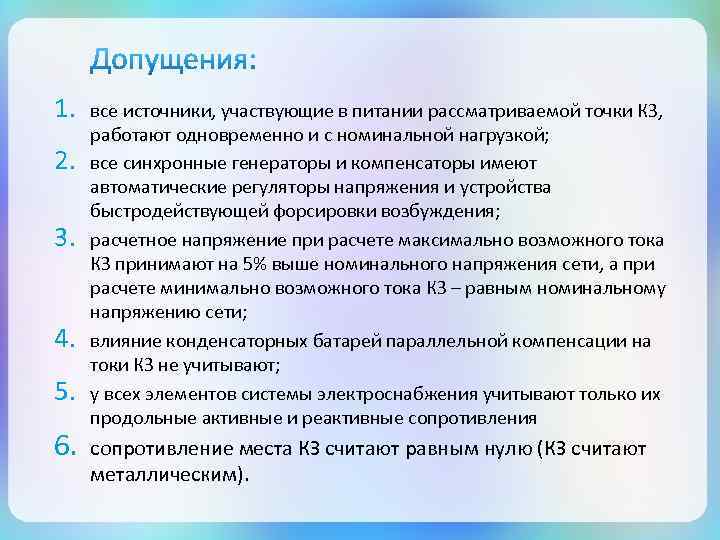 Допущения:

1. все источники, участвующие в питании рассматриваемой точки КЗ, работают одновременно и с номинальной нагрузкой;
2. все синхронные генераторы и компенсаторы имеют автоматические регуляторы напряжения и устройства быстродействующей форсировки возбуждения;
3. расчетное напряжение при расчете максимально возможного тока КЗ принимают на 5% выше номинального напряжения сети, а при расчете минимально возможного тока КЗ – равным номинальному напряжению сети;
4. влияние конденсаторных батарей параллельной компенсации на токи КЗ не учитывают;
5. у всех элементов системы электроснабжения учитывают только их продольные активные и реактивные сопротивления
6. сопротивление места КЗ считают равным нулю (КЗ считают металлическим).